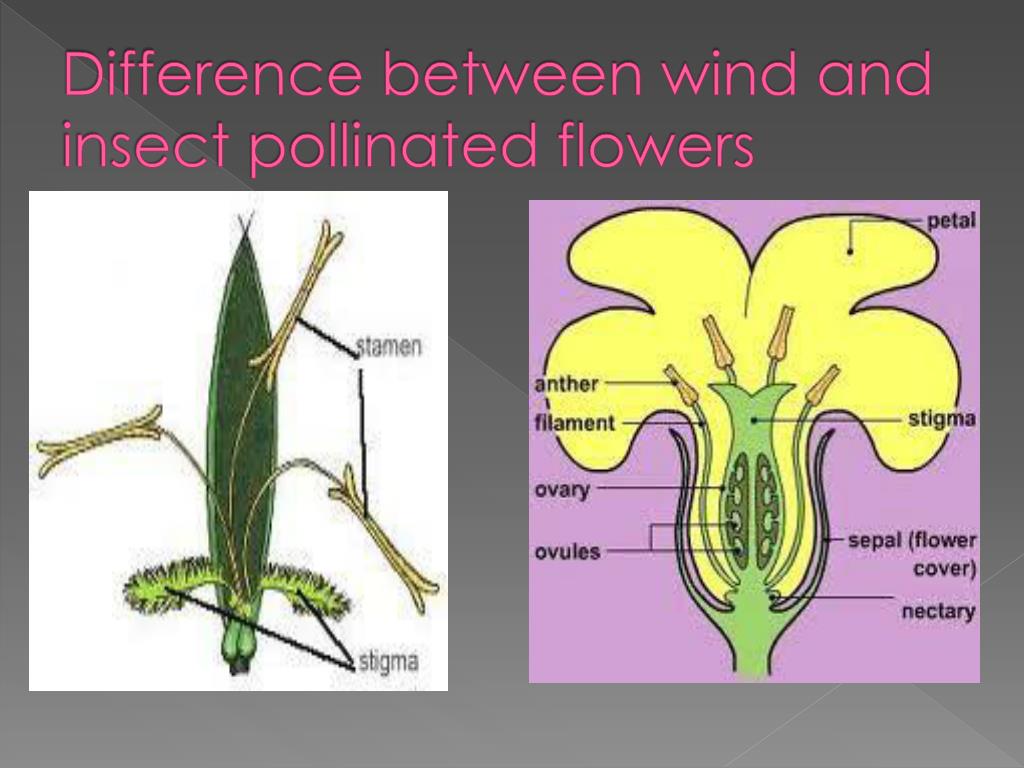 Difference between wind and insect pollinated flowers

stamen

stigma

petal

anther

filament

stigma

ovary

ovules

sepal (flower cover)

nectary